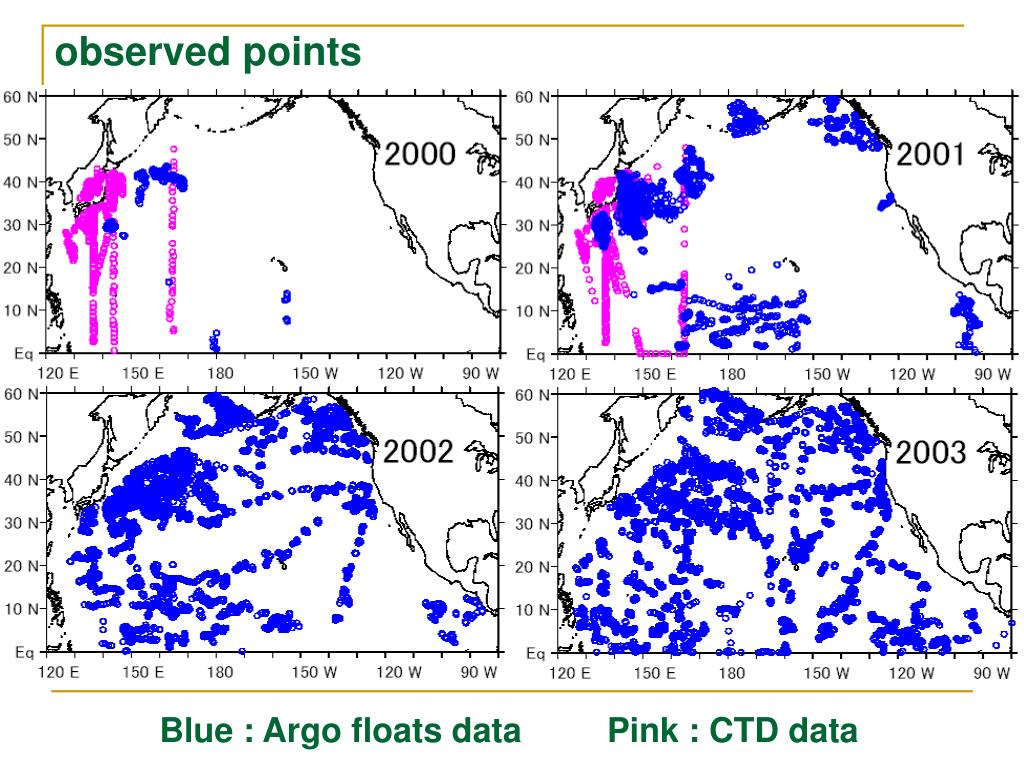 observed points

60 N
50 N
40 N
30 N
20 N
10 N
Eq
120 E 150 E 180 150 W 120 W 90 W
2000

60 N
50 N
40 N
30 N
20 N
10 N
Eq
120 E 150 E 180 150 W 120 W 90 W
2001

60 N
50 N
40 N
30 N
20 N
10 N
Eq
120 E 150 E 180 150 W 120 W 90 W
2002

60 N
50 N
40 N
30 N
20 N
10 N
Eq
120 E 150 E 180 150 W 120 W 90 W
2003

Blue : Argo floats data Pink : CTD data